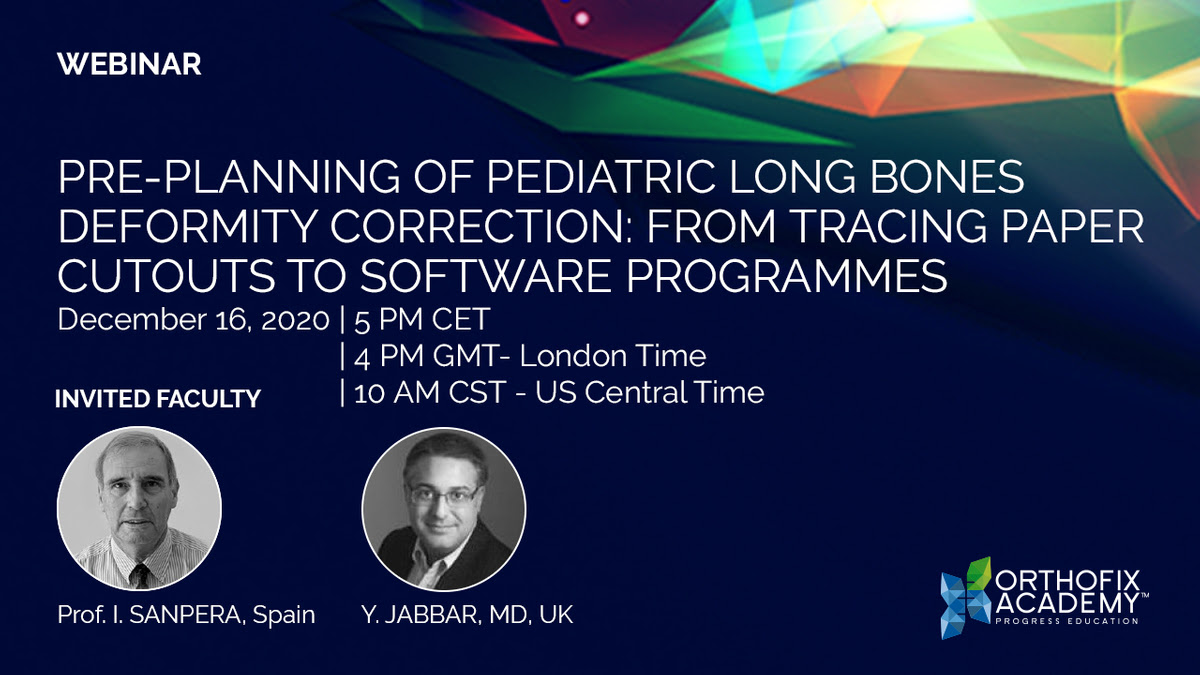 WEBINAR

PRE-PLANNING OF PEDIATRIC LONG BONES DEFORMITY CORRECTION: FROM TRACING PAPER CUTOUTS TO SOFTWARE PROGRAMMES

December 16, 2020 | 5 PM CET
| 4 PM GMT- London Time
| 10 AM CST - US Central Time

INVITED FACULTY

Prof. I. SANPERA, Spain

Y. JABBAR, MD, UK

ORTHOFIX ACADEMY™
PROGRESS EDUCATION